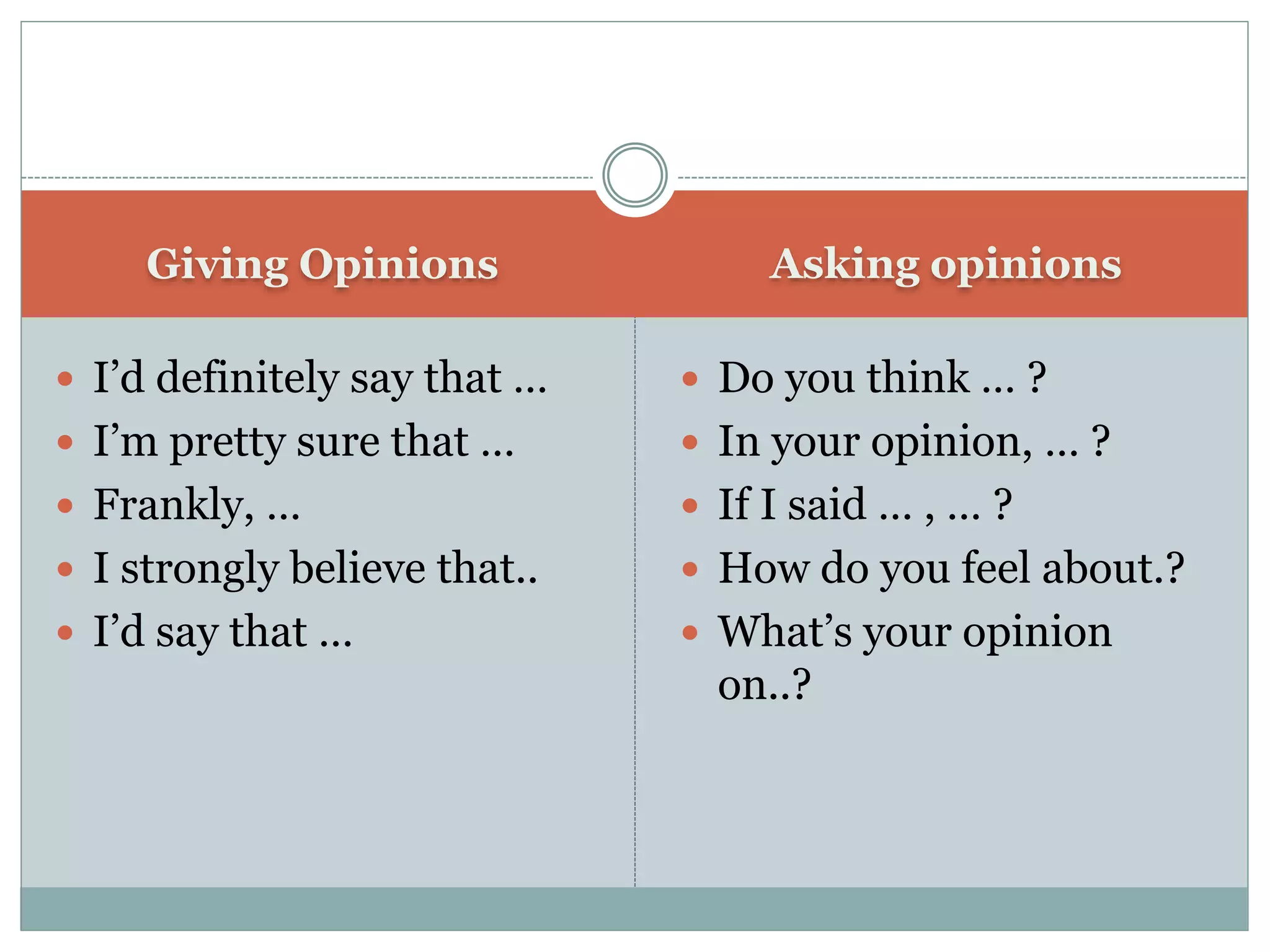 Giving Opinions

- I’d definitely say that …
- I’m pretty sure that …
- Frankly, …
- I strongly believe that..
- I’d say that …

Asking opinions

- Do you think … ?
- In your opinion, … ?
- If I said … , … ?
- How do you feel about.?
- What’s your opinion on..?